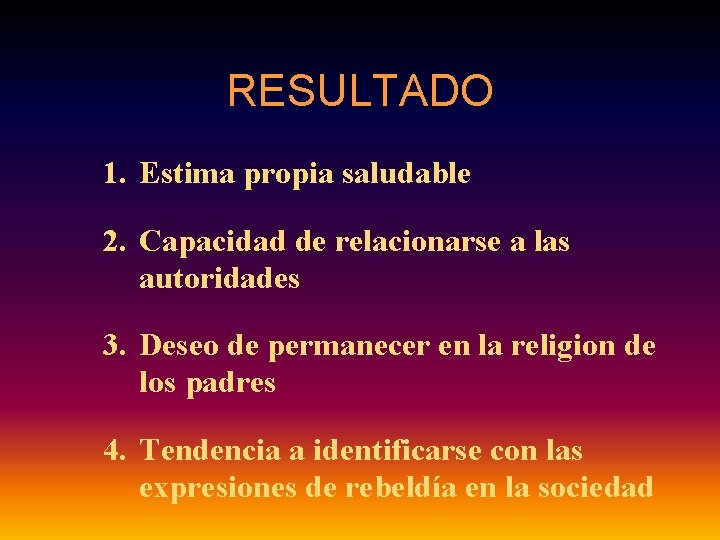 RESULTADO

1. Estima propia saludable

2. Capacidad de relacionarse a las autoridades

3. Deseo de permanecer en la religion de los padres

4. Tendencia a identificarse con las expresiones de rebeldía en la sociedad